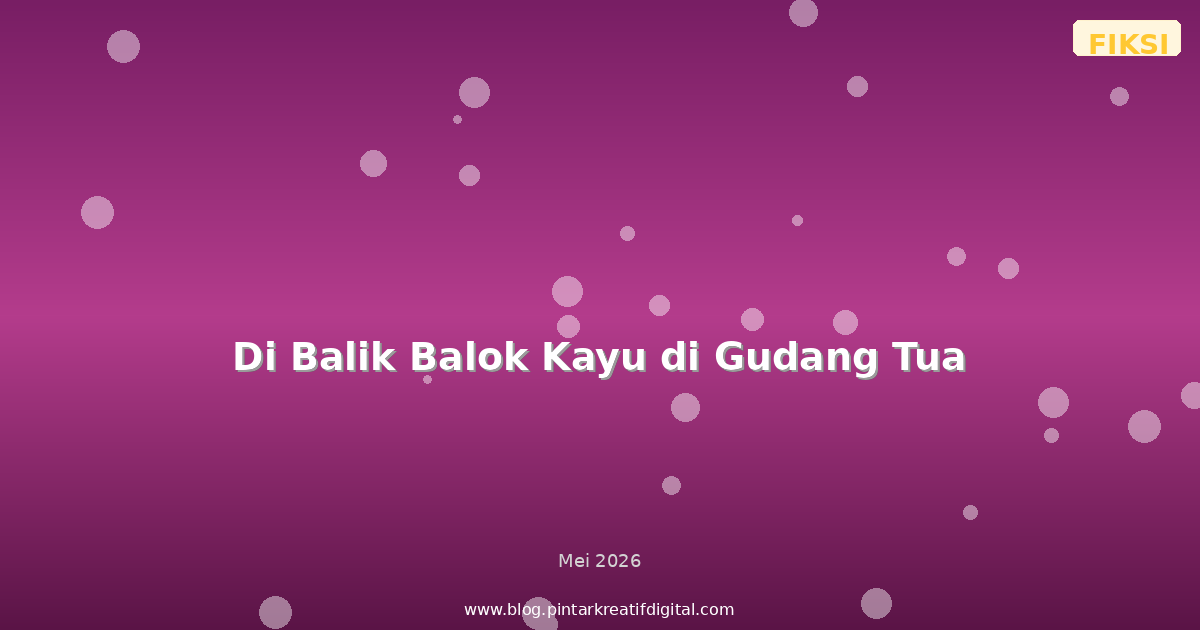 FIKSI

Di Balik Balok Kayu di Gudang Tua

Mei 2026

www.blog.pintarkreatifdigital.com